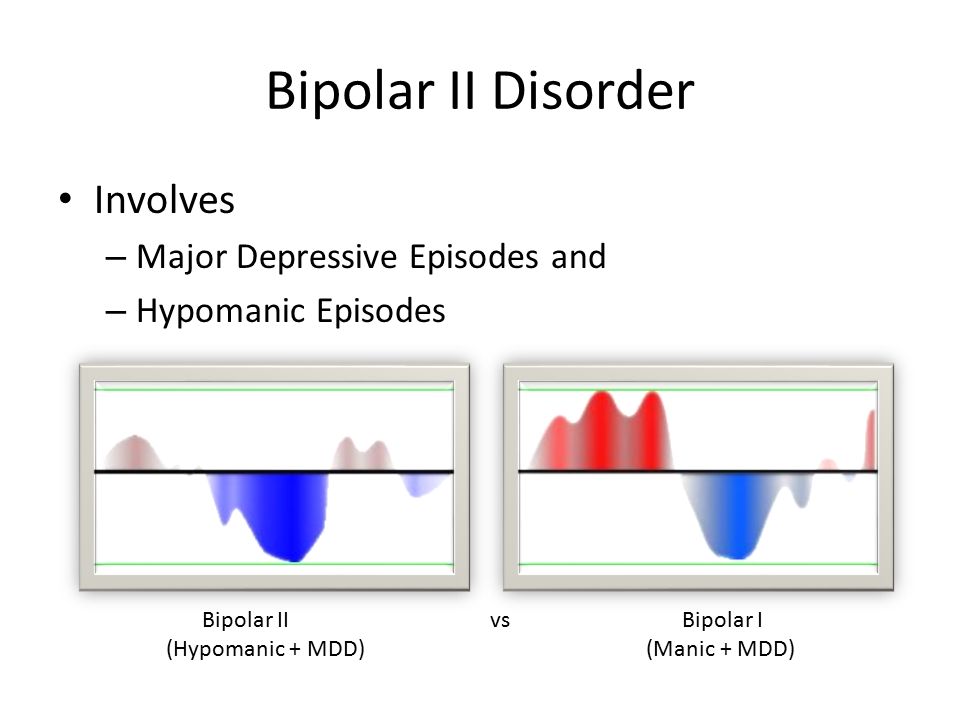 Bipolar II Disorder

• Involves
– Major Depressive Episodes and
– Hypomanic Episodes

Bipolar II
(Hypomanic + MDD)

vs

Bipolar I
(Manic + MDD)